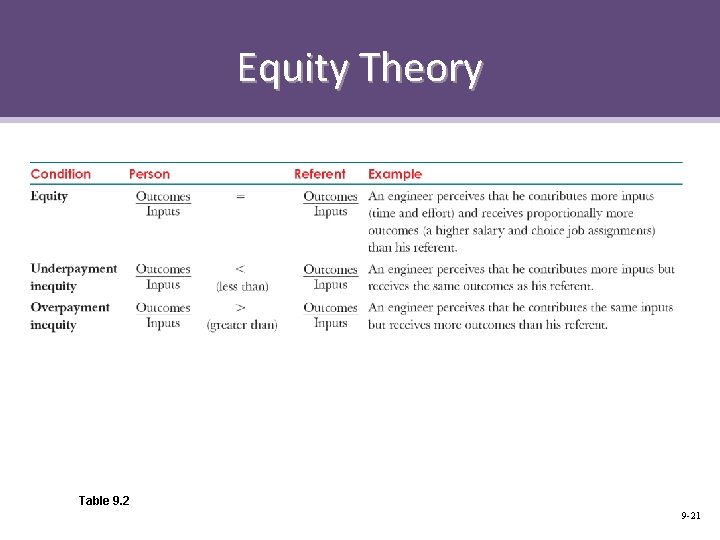 Equity Theory

| Condition | Person | | Referent | Example |
|---|---|---|---|---|
| Equity | $\frac{\text{Outcomes}}{\text{Inputs}}$ | = | $\frac{\text{Outcomes}}{\text{Inputs}}$ | An engineer perceives that he contributes more inputs (time and effort) and receives proportionally more outcomes (a higher salary and choice job assignments) than his referent. |
| Underpayment inequity | $\frac{\text{Outcomes}}{\text{Inputs}}$ | < (less than) | $\frac{\text{Outcomes}}{\text{Inputs}}$ | An engineer perceives that he contributes more inputs but receives the same outcomes as his referent. |
| Overpayment inequity | $\frac{\text{Outcomes}}{\text{Inputs}}$ | > (greater than) | $\frac{\text{Outcomes}}{\text{Inputs}}$ | An engineer perceives that he contributes the same inputs but receives more outcomes than his referent. |

Table 9.2

9-21